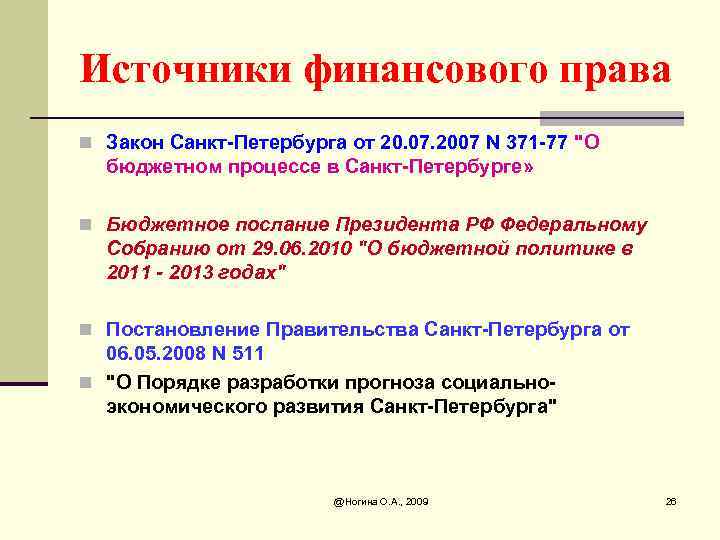 Источники финансового права

Закон Санкт-Петербурга от 20.07.2007 N 371-77 "О бюджетном процессе в Санкт-Петербурге»

Бюджетное послание Президента РФ Федеральному Собранию от 29.06.2010 "О бюджетной политике в 2011 - 2013 годах"

Постановление Правительства Санкт-Петербурга от 06.05.2008 N 511

"О Порядке разработки прогноза социально-экономического развития Санкт-Петербурга"

@Ногина О.А., 2009

26